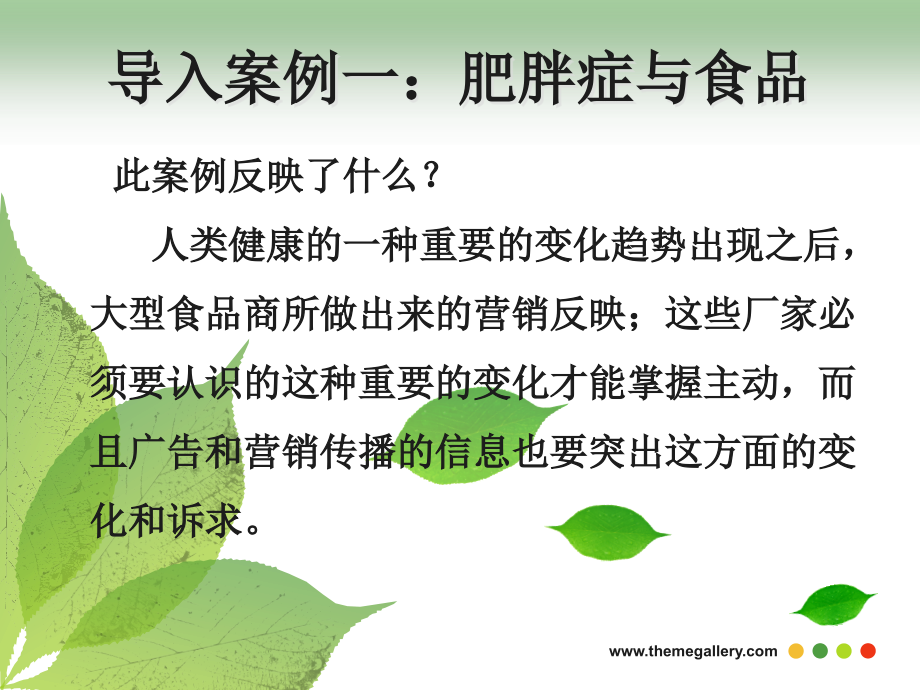 导入案例一：肥胖症与食品

此案例反映了什么？

人类健康的一种重要的变化趋势出现之后，大型食品商所做出来的营销反映；这些厂家必须要认识的这种重要的变化才能掌握主动，而且广告和营销传播的信息也要突出这方面的变化和诉求。

www.themegallery.com